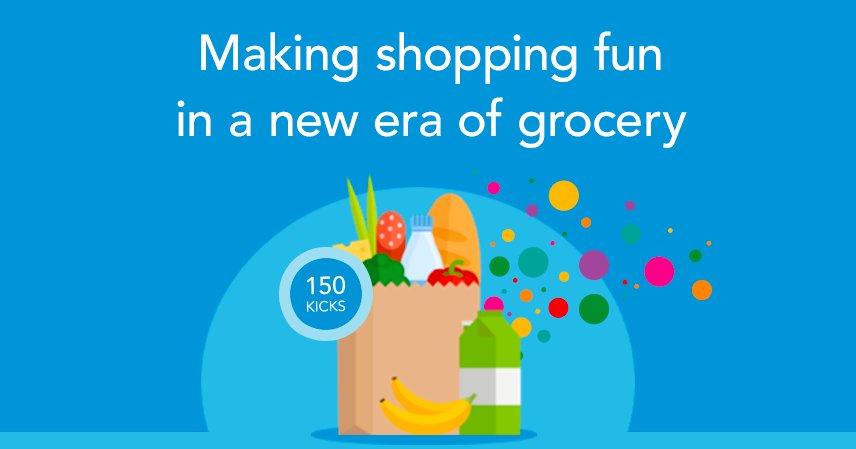 Making shopping fun in a new era of grocery

150
KICKS